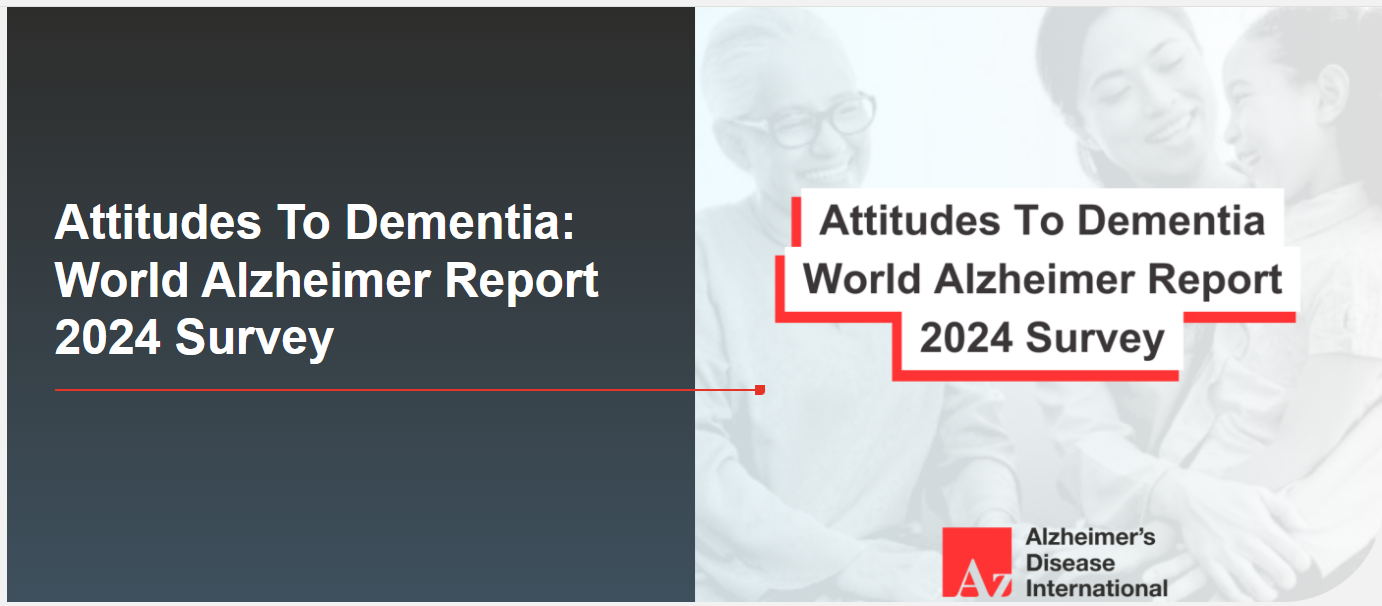 Attitudes To Dementia: World Alzheimer Report 2024 Survey

Attitudes To Dementia
World Alzheimer Report
2024 Survey

Az

Alzheimer's Disease International